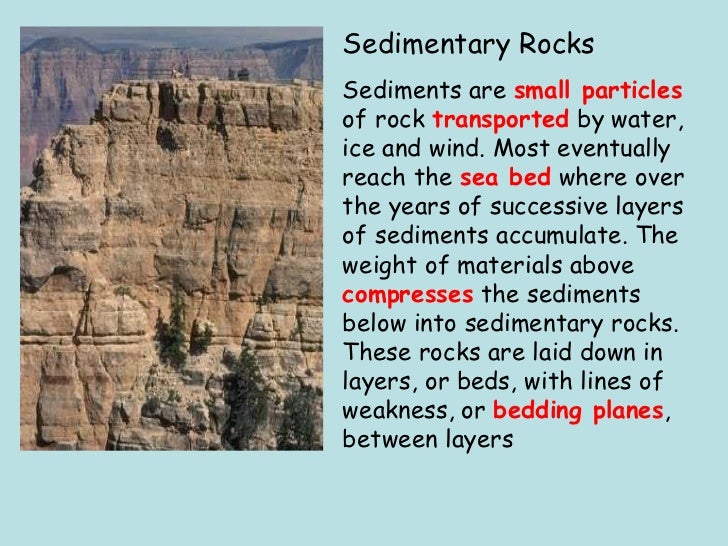 Sedimentary Rocks

Sediments are small particles of rock transported by water, ice and wind. Most eventually reach the sea bed where over the years of successive layers of sediments accumulate. The weight of materials above compresses the sediments below into sedimentary rocks. These rocks are laid down in layers, or beds, with lines of weakness, or bedding planes, between layers